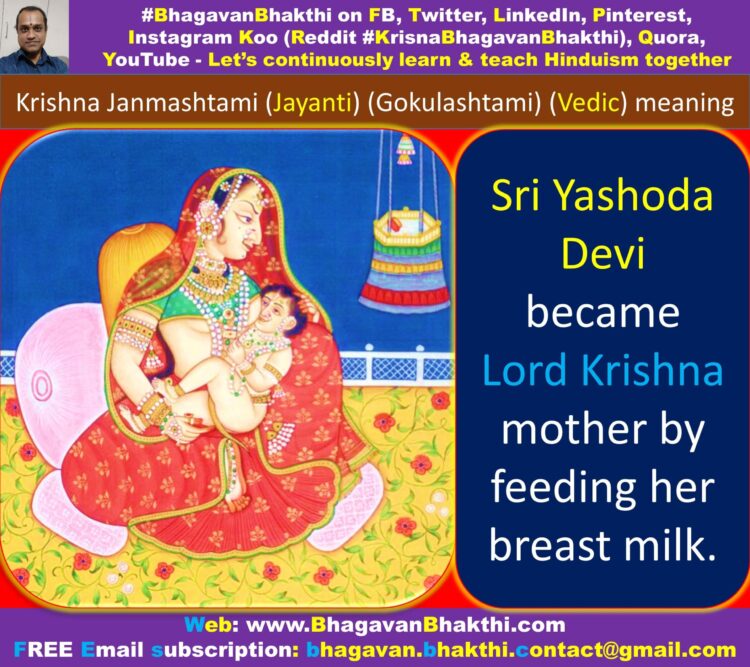 #BhagavanBhakthi on FB, Twitter, LinkedIn, Pinterest, Instagram Koo (Reddit #KrisnaBhagavanBhakthi), Quora, YouTube - Let's continuously learn & teach Hinduism together

Krishna Janmashtami (Jayanti) (Gokulashtami) (Vedic) meaning

Sri Yashoda Devi became Lord Krishna mother by feeding her breast milk.

Web: www.BhagavanBhakthi.com
FREE Email subscription: bhagavan.bhakthi.contact@gmail.com